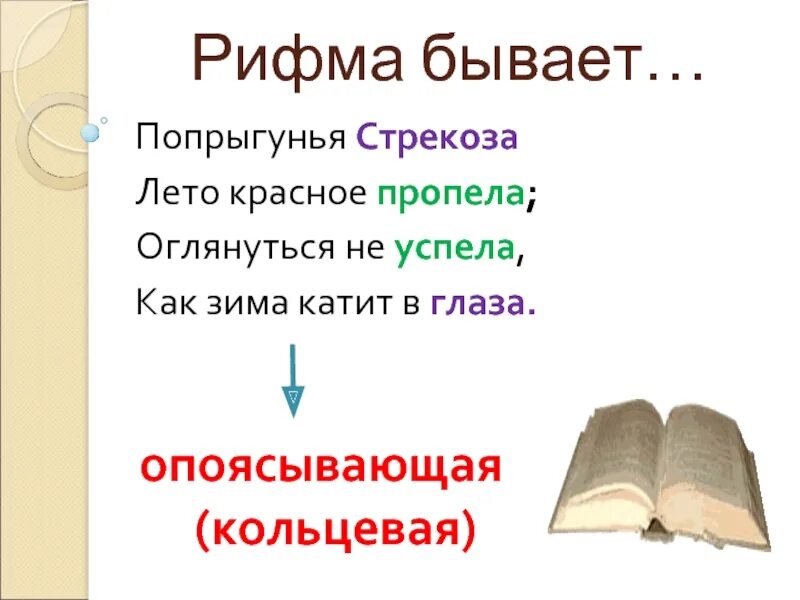 Рифма бывает…

Попрыгунья Стрекоза
Лето красное пропела;
Оглянуться не успела,
Как зима катит в глаза.

опоясывающая
(кольцевая)